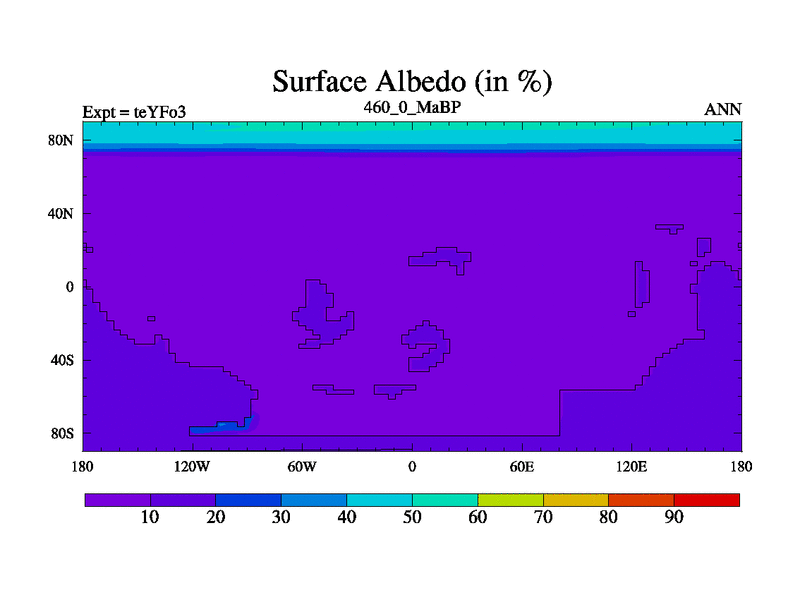 Surface Albedo (in %)

Expt = teYFo3

460_0_MaBP

ANN

80N
40N
0
40S
80S

180
120W
60W
0
60E
120E
180

10
20
30
40
50
60
70
80
90